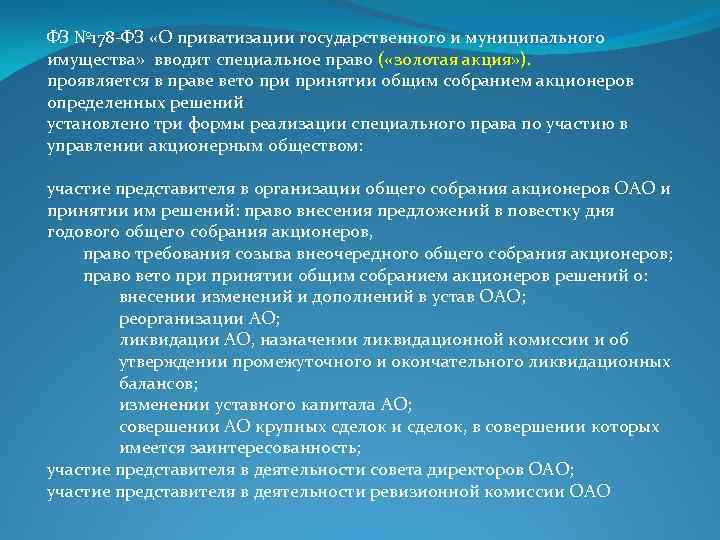 ФЗ №178-ФЗ «О приватизации государственного и муниципального имущества» вводит специальное право («золотая акция»).
проявляется в праве вето при принятии общим собранием акционеров определенных решений
установлено три формы реализации специального права по участию в управлении акционерным обществом:

участие представителя в организации общего собрания акционеров ОАО и принятии им решений: право внесения предложений в повестку дня годового общего собрания акционеров,
право требования созыва внеочередного общего собрания акционеров;
право вето при принятии общим собранием акционеров решений о:
внесении изменений и дополнений в устав ОАО;
реорганизации АО;
ликвидации АО, назначении ликвидационной комиссии и об утверждении промежуточного и окончательного ликвидационных балансов;
изменении уставного капитала АО;
совершении АО крупных сделок и сделок, в совершении которых имеется заинтересованность;
участие представителя в деятельности совета директоров ОАО;
участие представителя в деятельности ревизионной комиссии ОАО